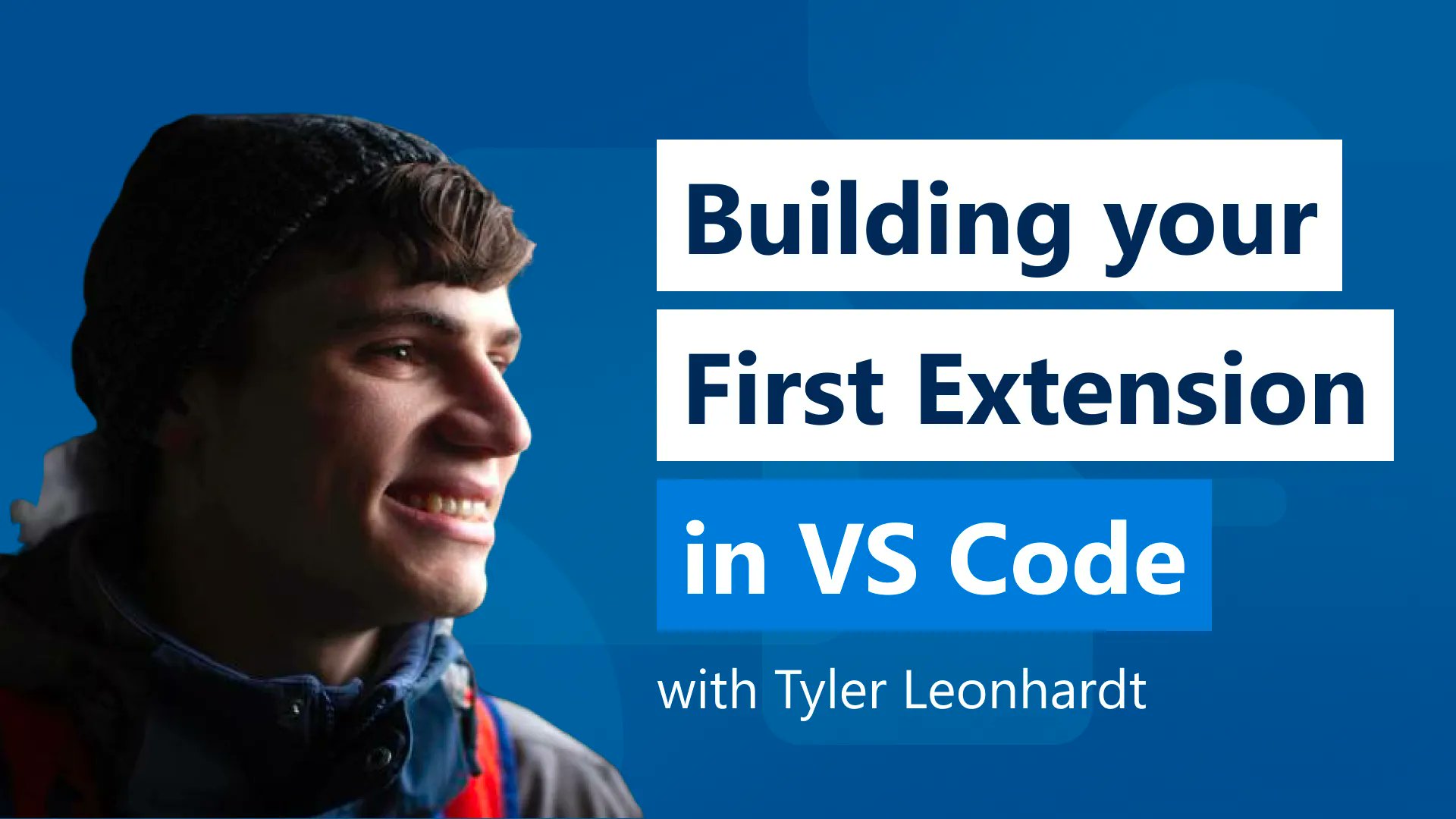 Building your
First Extension
in VS Code

with Tyler Leonhardt